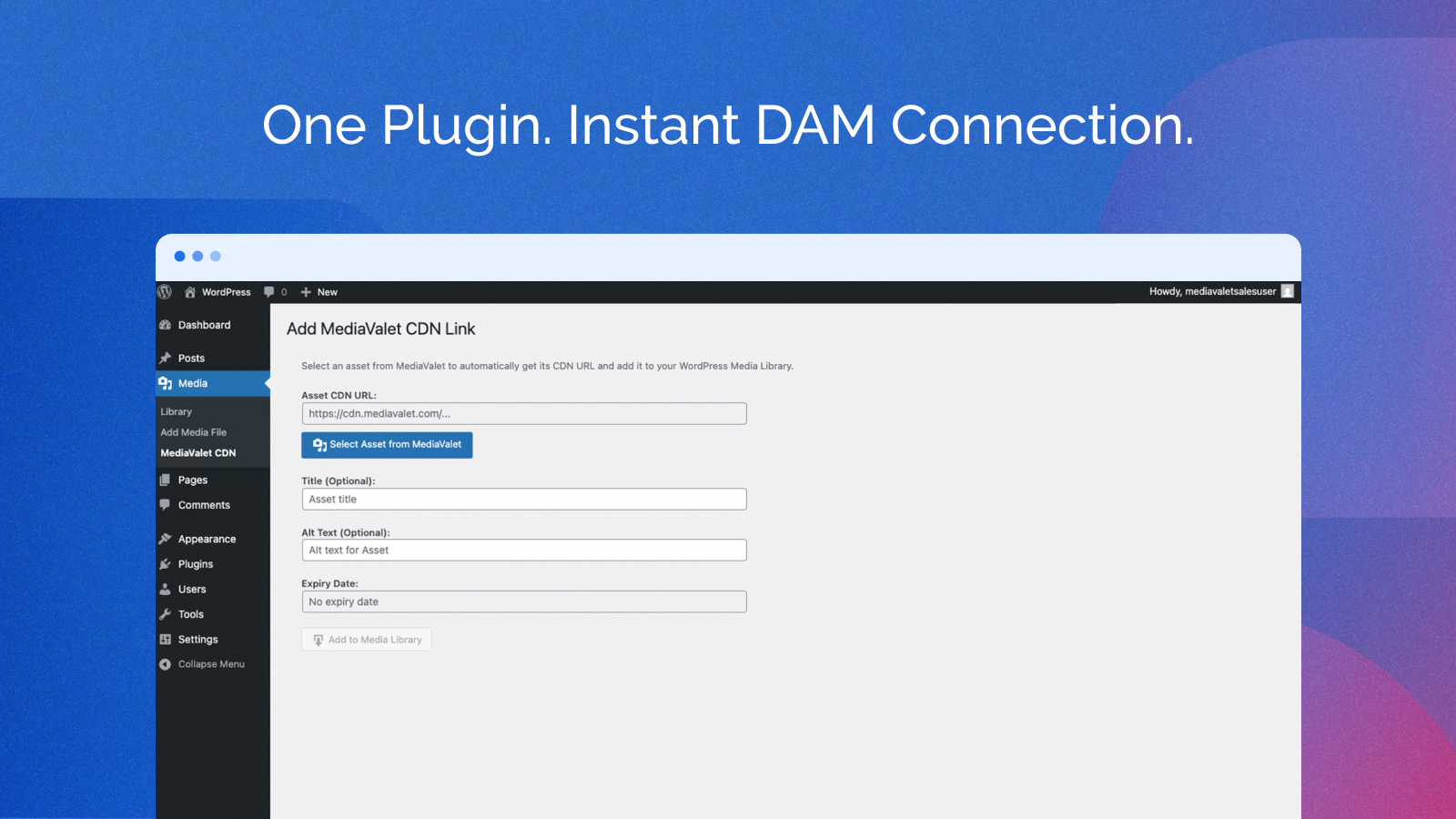 One Plugin. Instant DAM Connection.

WordPress 0 New Howdy, mediavaletsalesuser

Dashboard
Posts
Media
Library
Add Media File
MediaValet CDN
Pages
Comments
Appearance
Plugins
Users
Tools
Settings
Collapse Menu

Add MediaValet CDN Link

Select an asset from MediaValet to automatically get its CDN URL and add it to your WordPress Media Library.

Asset CDN URL:
https://cdn.mediavalet.com/...
Select Asset from MediaValet

Title (Optional):
Asset title

Alt Text (Optional):
Alt text for Asset

Expiry Date:
No expiry date

Add to Media Library